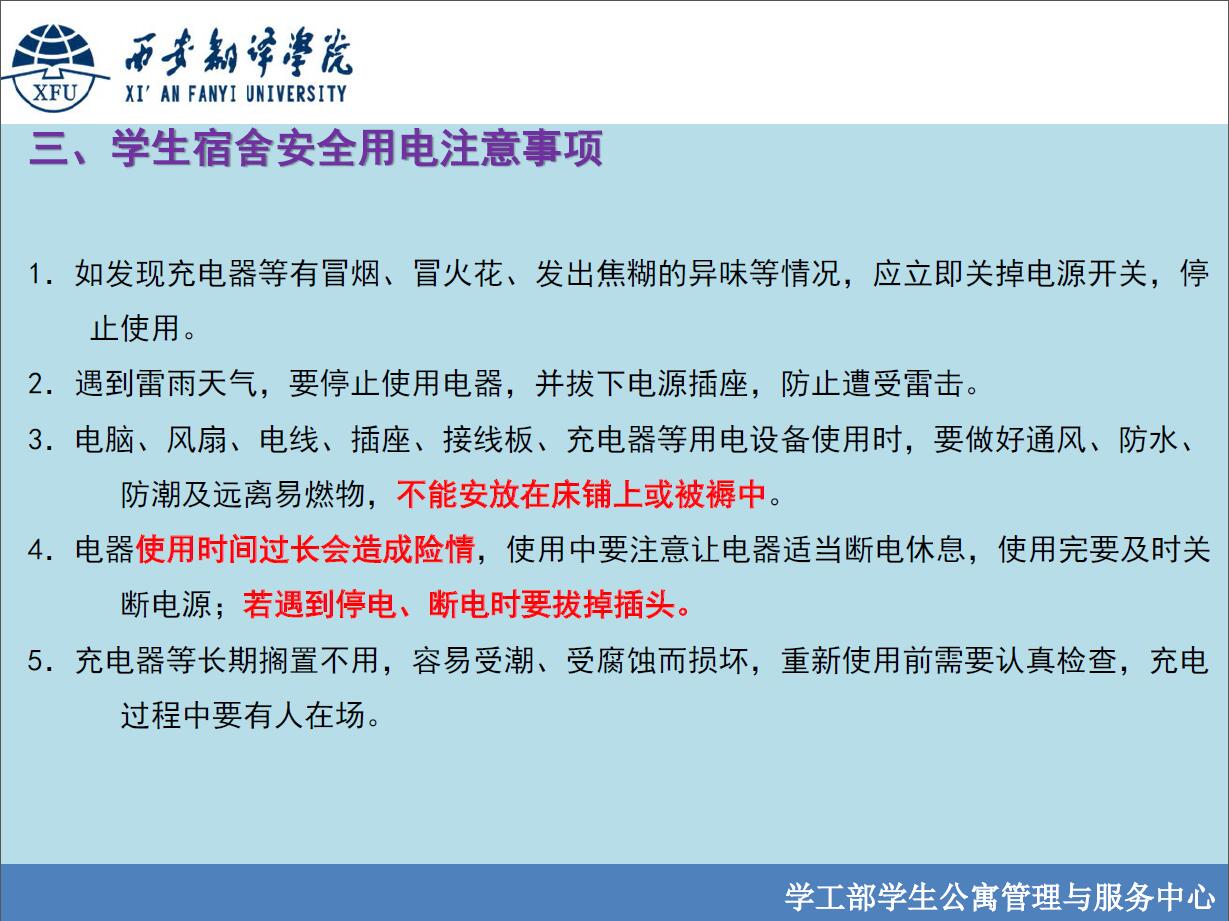 XFU 西安翻译学院 XI' AN FANYI UNIVERSITY

三、学生宿舍安全用电注意事项

1. 如发现充电器等有冒烟、冒火花、发出焦糊的异味等情况，应立即关掉电源开关，停止使用。

2. 遇到雷雨天气，要停止使用电器，并拔下电源插座，防止遭受雷击。

3. 电脑、风扇、电线、插座、接线板、充电器等用电设备使用时，要做好通风、防水、防潮及远离易燃物，不能安放在床铺上或被褥中。

4. 电器使用时间过长会造成险情，使用中要注意让电器适当断电休息，使用完要及时关断电源；若遇到停电、断电时要拔掉插头。

5. 充电器等长期搁置不用，容易受潮、受腐蚀而损坏，重新使用前需要认真检查，充电过程中要有人在场。

学工部学生公寓管理与服务中心